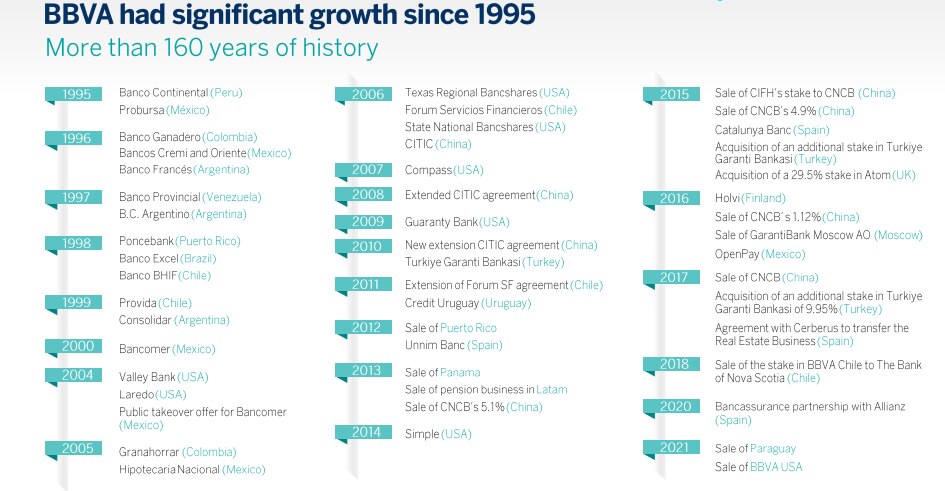 BBVA had significant growth since 1995
More than 160 years of history

1995
Banco Continental (Peru)
Probursa (México)

1996
Banco Ganadero (Colombia)
Bancos Cremi and Oriente (Mexico)
Banco Francés (Argentina)

1997
Banco Provincial (Venezuela)
B.C. Argentino (Argentina)

1998
Poncebank (Puerto Rico)
Banco Excel (Brazil)
Banco BHIF (Chile)

1999
Provida (Chile)
Consolidar (Argentina)

2000
Bancomer (Mexico)

2004
Valley Bank (USA)
Laredo (USA)
Public takeover offer for Bancomer (Mexico)

2005
Granahorrar (Colombia)
Hipotecaria Nacional (Mexico)

2006
Texas Regional Bancshares (USA)
Forum Servicios Financieros (Chile)
State National Bancshares (USA)
CITIC (China)

2007
Compass (USA)

2008
Extended CITIC agreement (China)

2009
Guaranty Bank (USA)

2010
New extension CITIC agreement (China)
Turkiye Garanti Bankasi (Turkey)

2011
Extension of Forum SF agreement (Chile)
Credit Uruguay (Uruguay)

2012
Sale of Puerto Rico
Unnim Banc (Spain)

2013
Sale of Panama
Sale of pension business in Latam
Sale of CNCB's 5.1% (China)

2014
Simple (USA)

2015
Sale of CIFH's stake to CNCB (China)
Sale of CNCB's 4.9% (China)
Catalunya Banc (Spain)
Acquisition of an additional stake in Turkiye Garanti Bankasi (Turkey)
Acquisition of a 29.5% stake in Atom (UK)

2016
Holvi (Finland)
Sale of CNCB´s 1.12% (China)
Sale of GarantiBank Moscow AO (Moscow)
OpenPay (Mexico)

2017
Sale of CNCB (China)
Acquisition of an additional stake in Turkiye Garanti Bankasi of 9.95% (Turkey)
Agreement with Cerberus to transfer the Real Estate Business (Spain)

2018
Sale of the stake in BBVA Chile to The Bank of Nova Scotia (Chile)

2020
Bancassurance partnership with Allianz (Spain)

2021
Sale of Paraguay
Sale of BBVA USA